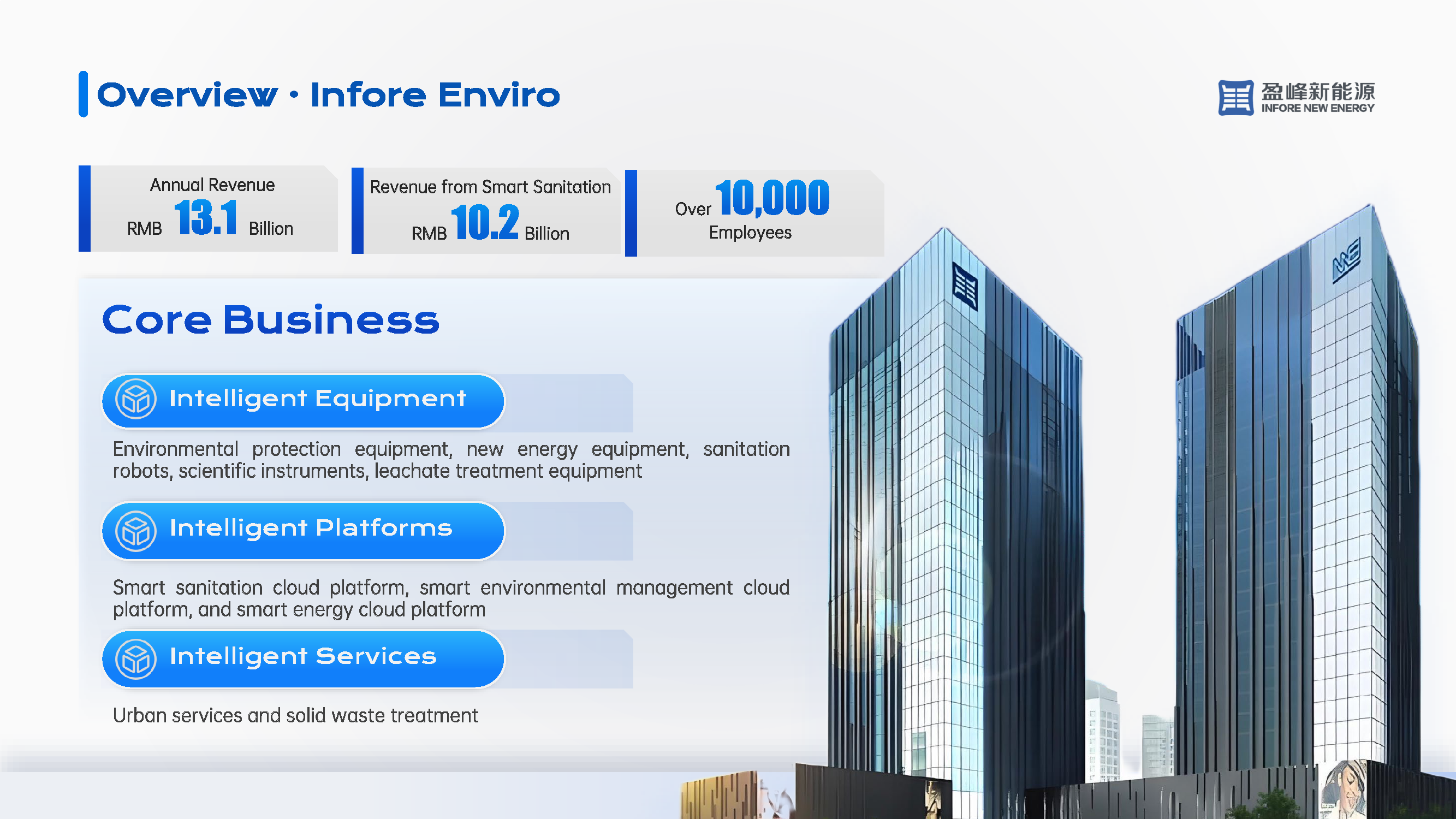 Overview · Infore Enviro

盈峰新能源
INFORE NEW ENERGY

Annual Revenue
RMB 13.1 Billion

Revenue from Smart Sanitation
RMB 10.2 Billion

Over 10,000
Employees

Core Business

Intelligent Equipment

Environmental protection equipment, new energy equipment, sanitation robots, scientific instruments, leachate treatment equipment

Intelligent Platforms

Smart sanitation cloud platform, smart environmental management cloud platform, and smart energy cloud platform

Intelligent Services

Urban services and solid waste treatment